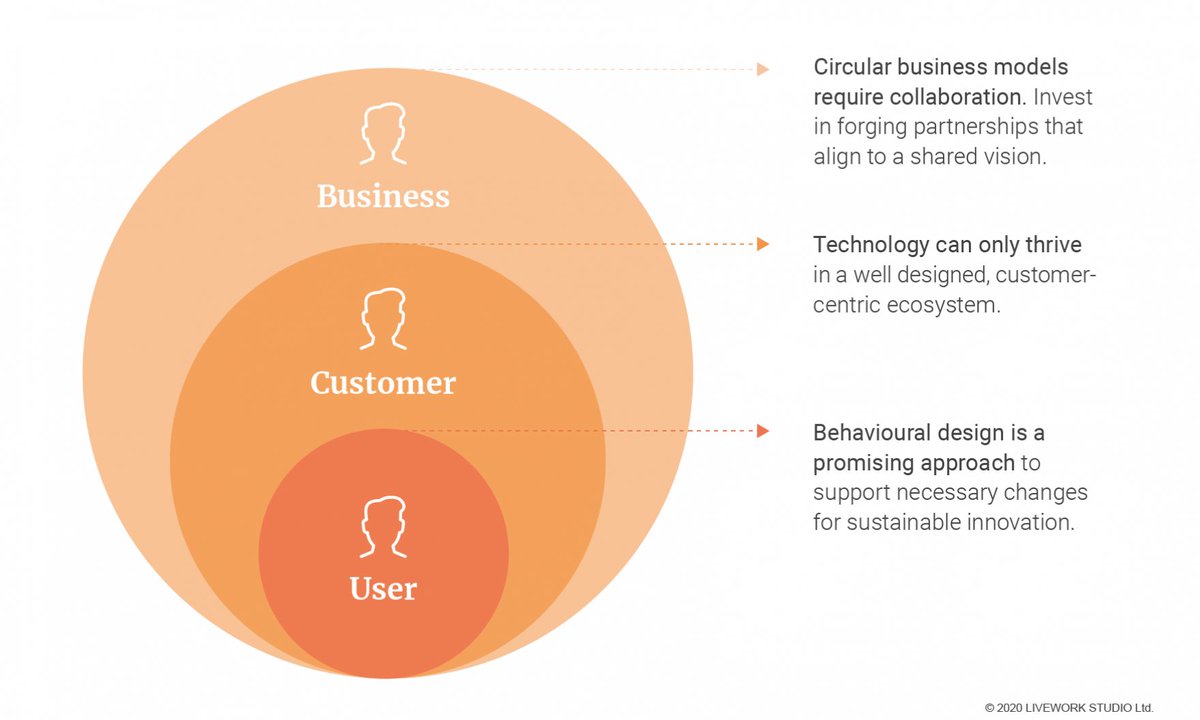 Business

Customer

User

Circular business models require collaboration. Invest in forging partnerships that align to a shared vision.

Technology can only thrive in a well designed, customer-centric ecosystem.

Behavioural design is a promising approach to support necessary changes for sustainable innovation.

© 2020 LIVEWORK STUDIO Ltd.